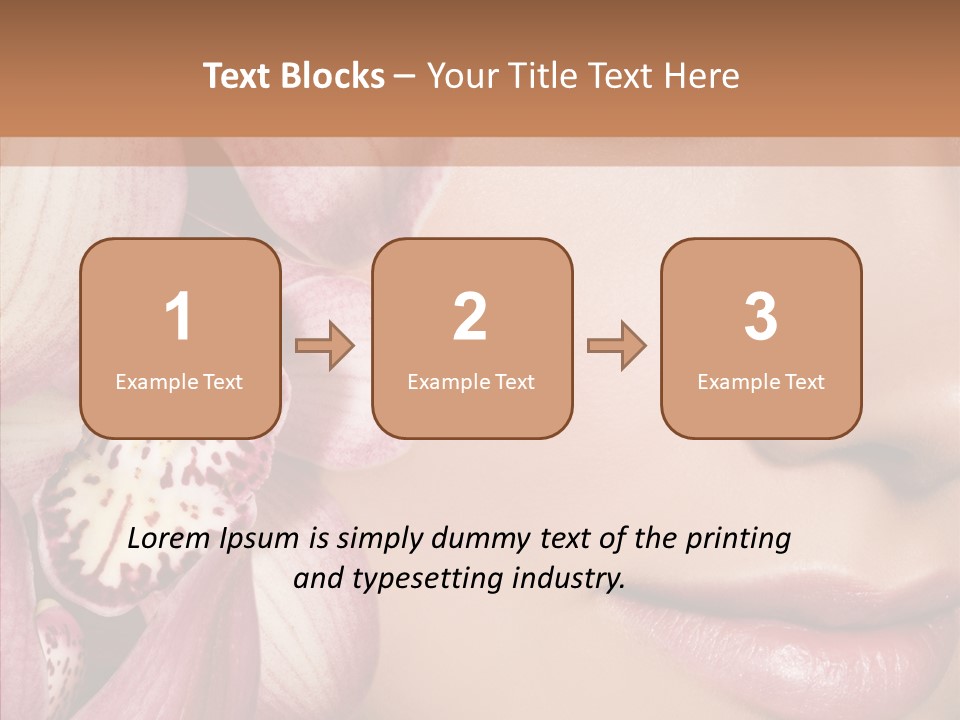 Text Blocks – Your Title Text Here

1
Example Text

2
Example Text

3
Example Text

Lorem Ipsum is simply dummy text of the printing and typesetting industry.